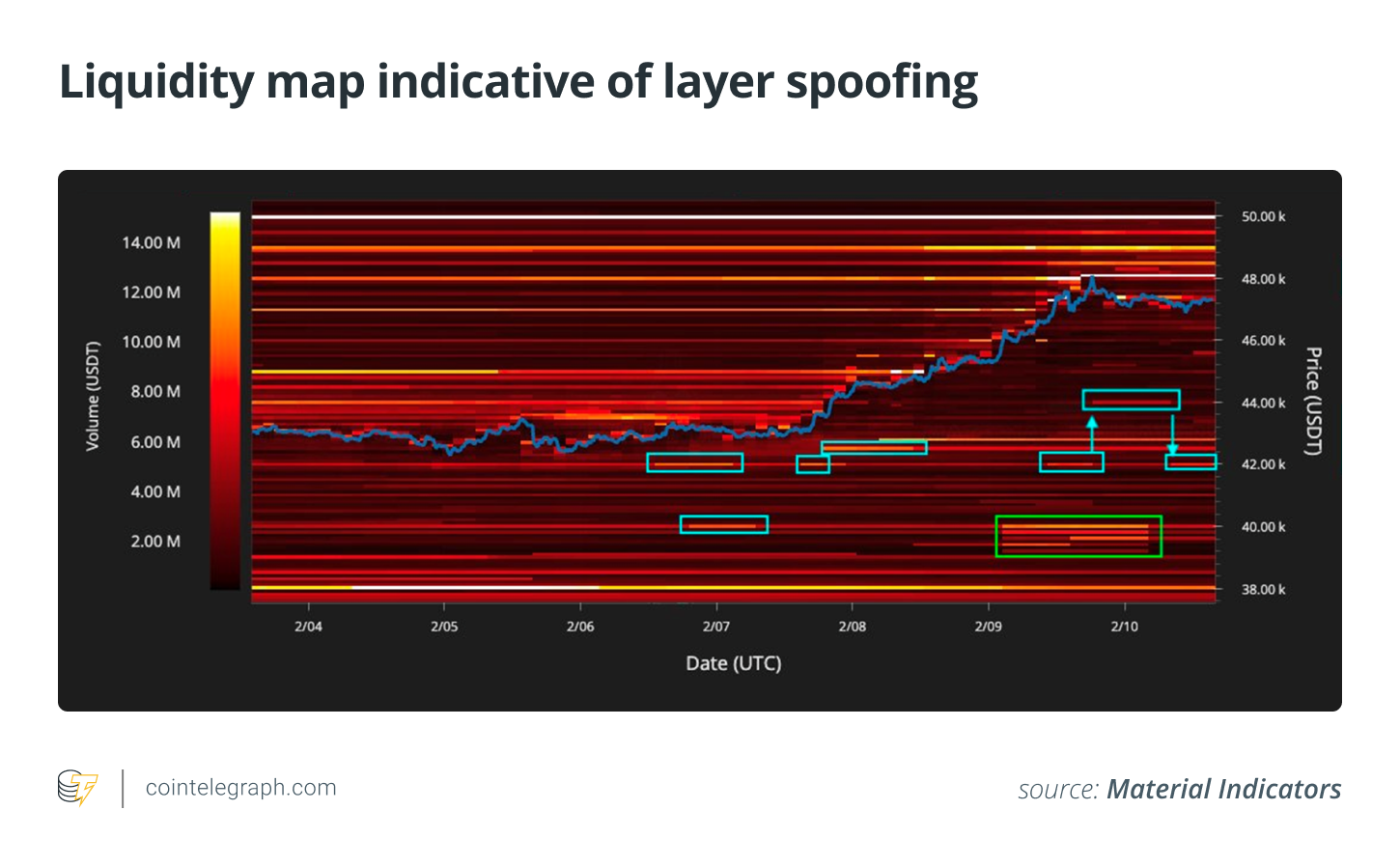 Liquidity map indicative of layer spoofing

Volume (USDT)

14.00 M
12.00 M
10.00 M
8.00 M
6.00 M
4.00 M
2.00 M

50.00 k
48.00 k
46.00 k
44.00 k
42.00 k
40.00 k
38.00 k

Price (USDT)

2/04
2/05
2/06
2/07
2/08
2/09
2/10

Date (UTC)

cointelegraph.com

source: Material Indicators